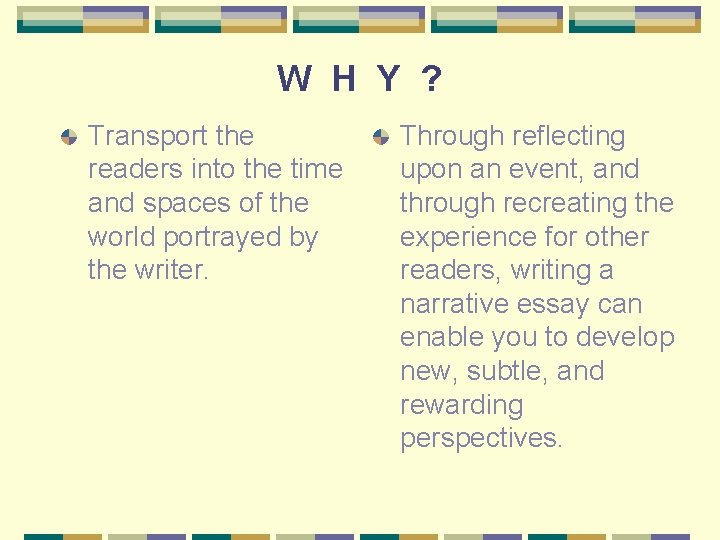 W H Y ?

Transport the readers into the time and spaces of the world portrayed by the writer.

Through reflecting upon an event, and through recreating the experience for other readers, writing a narrative essay can enable you to develop new, subtle, and rewarding perspectives.